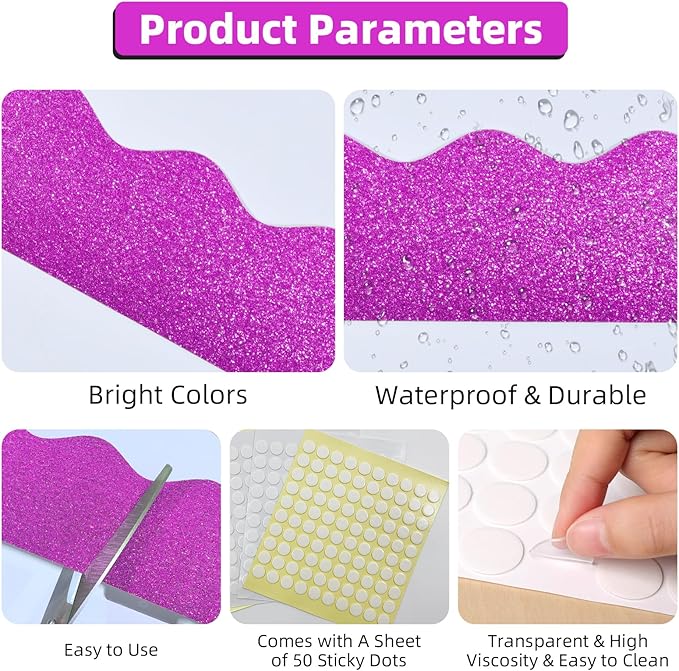 Product Parameters

Bright Colors

Waterproof & Durable

Easy to Use

Comes with A Sheet of 50 Sticky Dots

Transparent & High Viscosity & Easy to Clean